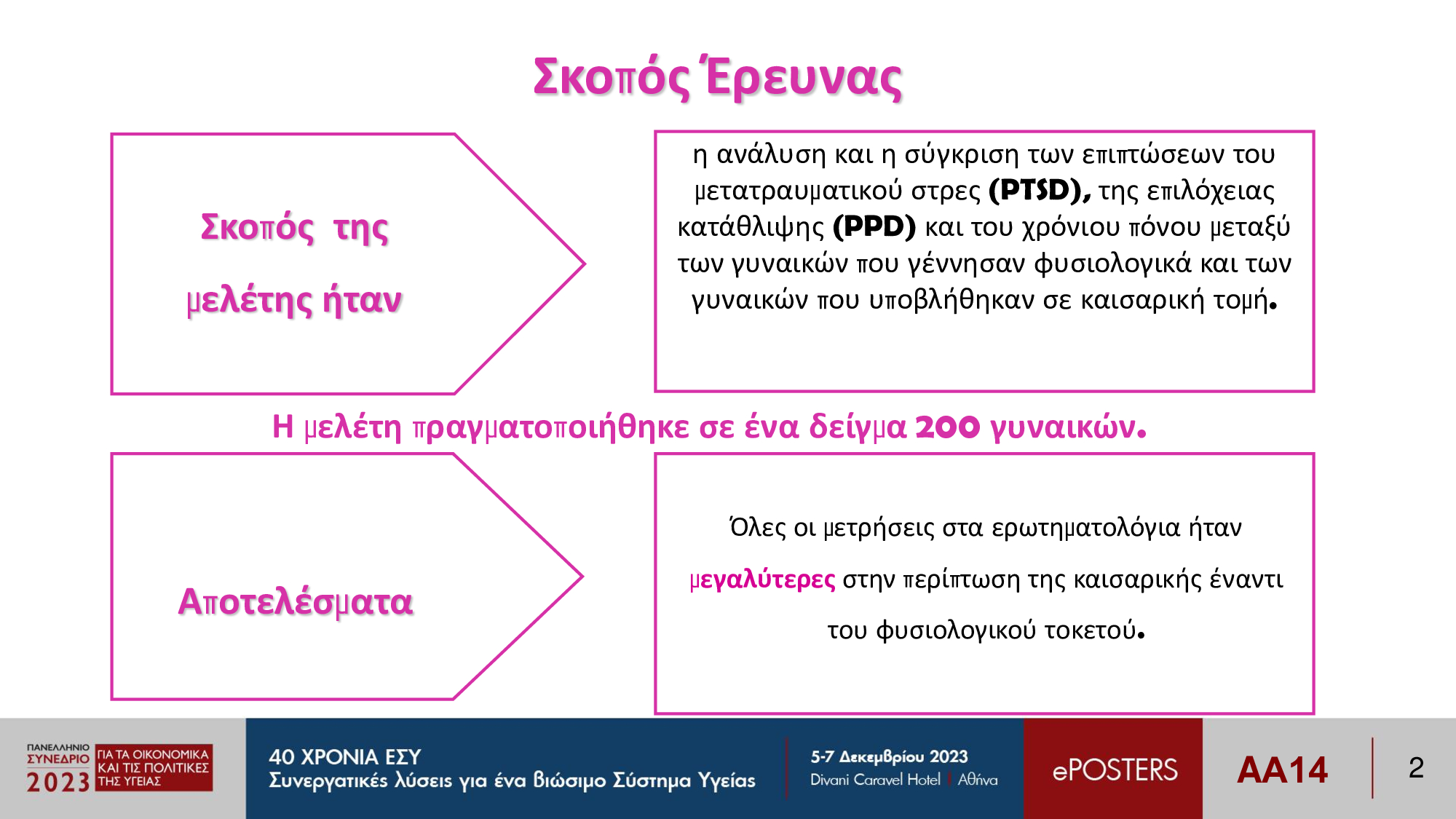 Σκοπός Έρευνας

Σκοπός της μελέτης ήταν

η ανάλυση και η σύγκριση των επιπτώσεων του μετατραυματικού στρες (PTSD), της επιλόχειας κατάθλιψης (PPD) και του χρόνιου πόνου μεταξύ των γυναικών που γέννησαν φυσιολογικά και των γυναικών που υποβλήθηκαν σε καισαρική τομή.

Η μελέτη πραγματοποιήθηκε σε ένα δείγμα 200 γυναικών.

Αποτελέσματα

Όλες οι μετρήσεις στα ερωτηματολόγια ήταν μεγαλύτερες στην περίπτωση της καισαρικής έναντι του φυσιολογικού τοκετού.

ΠΑΝΕΛΛΗΝΙΟ ΣΥΝΕΔΡΙΟ 2023 ΓΙΑ ΤΑ ΟΙΚΟΝΟΜΙΚΑ ΚΑΙ ΤΙΣ ΠΟΛΙΤΙΚΕΣ ΤΗΣ ΥΓΕΙΑΣ

40 ΧΡΟΝΙΑ ΕΣΥ
Συνεργατικές λύσεις για ένα βιώσιμο Σύστημα Υγείας

5-7 Δεκεμβρίου 2023
Divani Caravel Hotel | Αθήνα

ePOSTERS

AA14

2